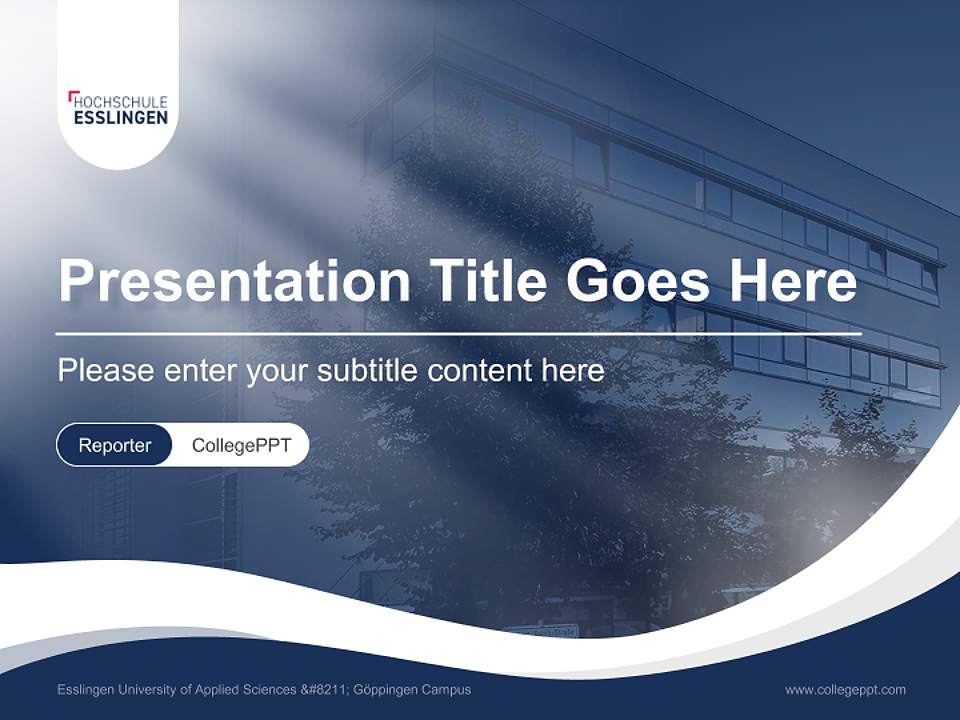 HOCHSCHULE
ESSLINGEN

Presentation Title Goes Here

Please enter your subtitle content here

Reporter CollegePPT

Esslingen University of Applied Sciences &#8211; Göppingen Campus

www.collegeppt.com